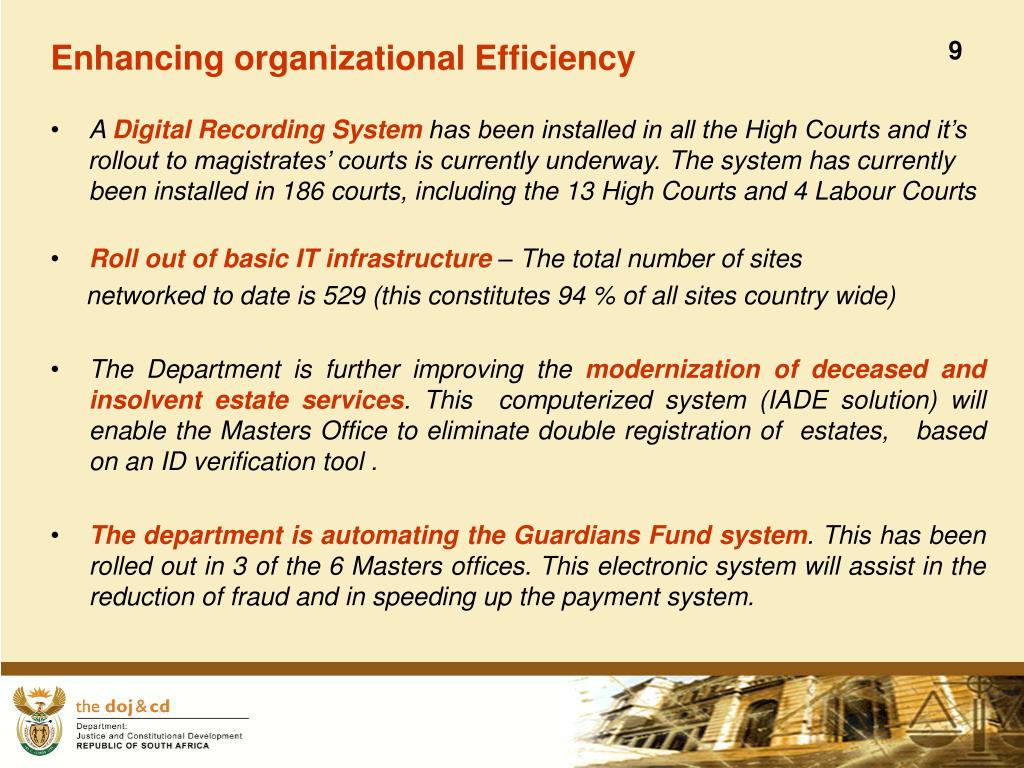 Enhancing organizational Efficiency

9

• A Digital Recording System has been installed in all the High Courts and it's rollout to magistrates' courts is currently underway. The system has currently been installed in 186 courts, including the 13 High Courts and 4 Labour Courts

• Roll out of basic IT infrastructure – The total number of sites networked to date is 529 (this constitutes 94 % of all sites country wide)

• The Department is further improving the modernization of deceased and insolvent estate services. This computerized system (IADE solution) will enable the Masters Office to eliminate double registration of estates, based on an ID verification tool .

• The department is automating the Guardians Fund system. This has been rolled out in 3 of the 6 Masters offices. This electronic system will assist in the reduction of fraud and in speeding up the payment system.

the doj&cd
Department:
Justice and Constitutional Development
REPUBLIC OF SOUTH AFRICA